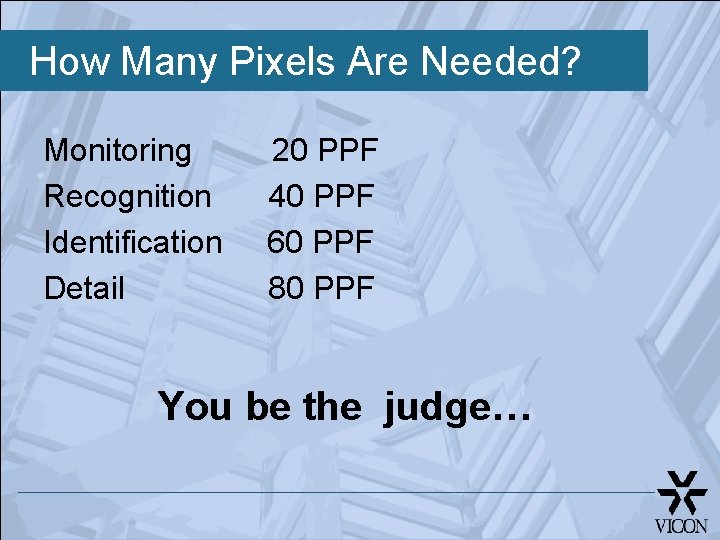 How Many Pixels Are Needed?

Monitoring 20 PPF
Recognition 40 PPF
Identification 60 PPF
Detail 80 PPF

You be the judge…

VICON